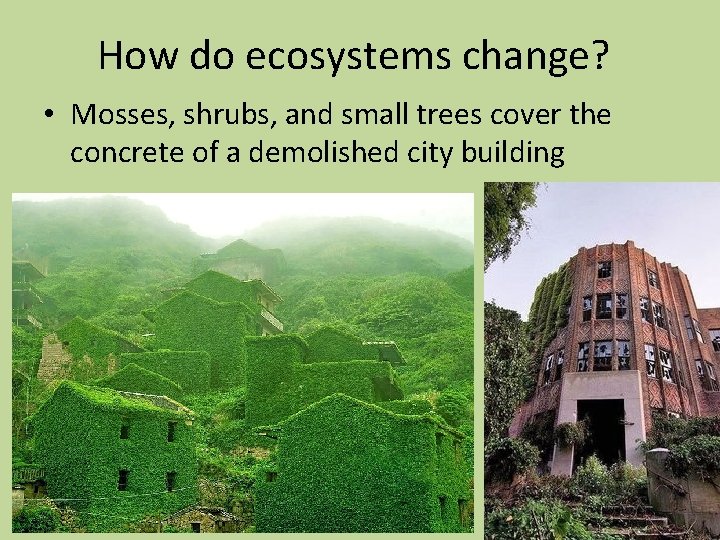 How do ecosystems change?

• Mosses, shrubs, and small trees cover the concrete of a demolished city building